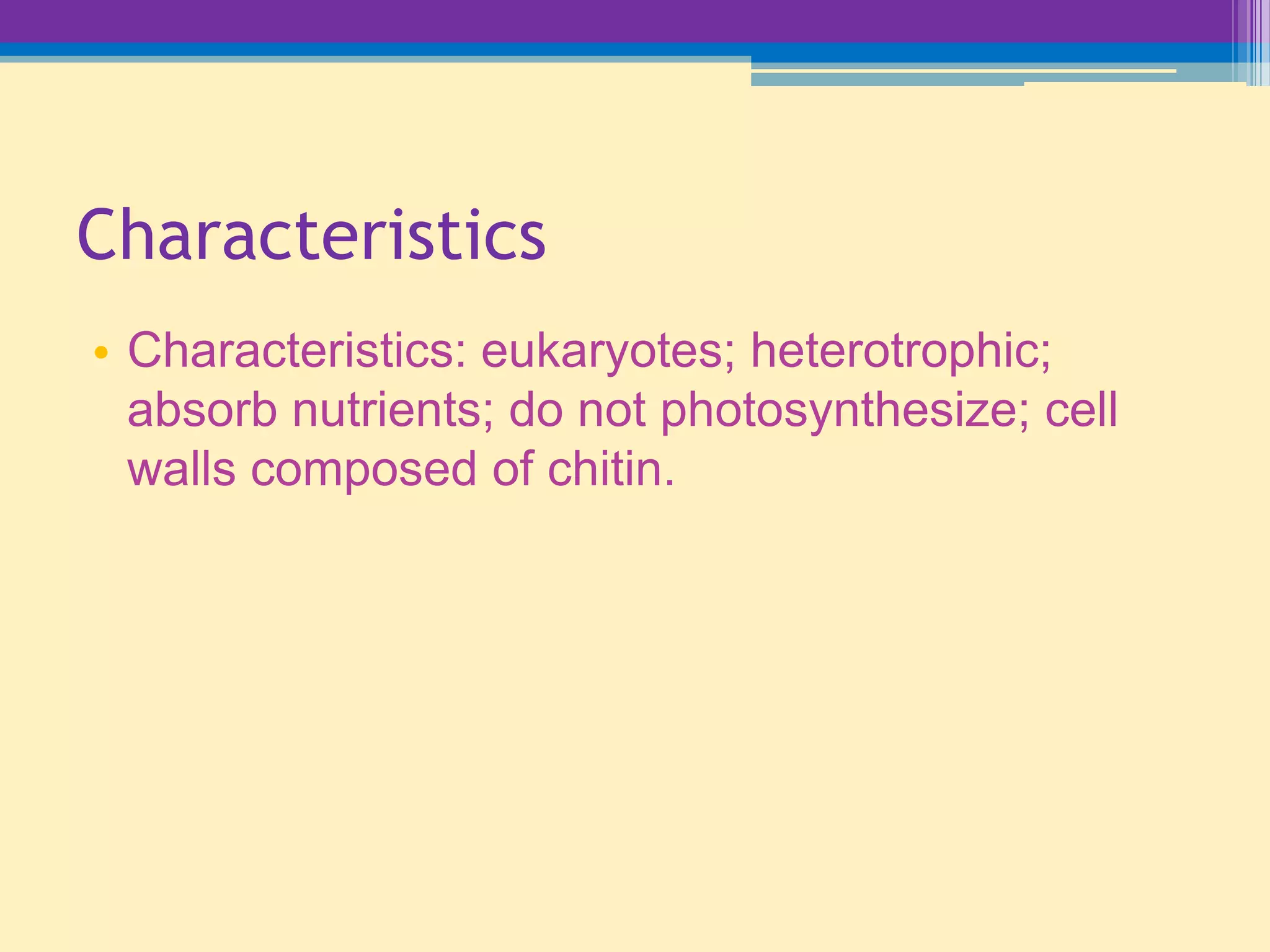 Characteristics

• Characteristics: eukaryotes; heterotrophic; absorb nutrients; do not photosynthesize; cell walls composed of chitin.